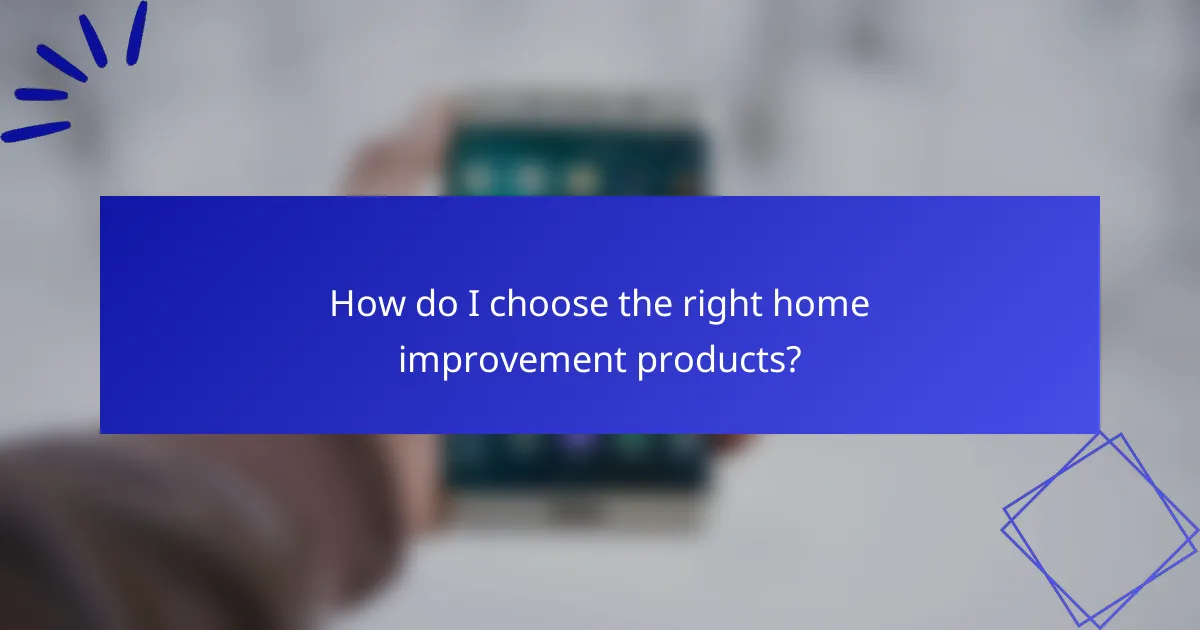 How do I choose the right home improvement products?